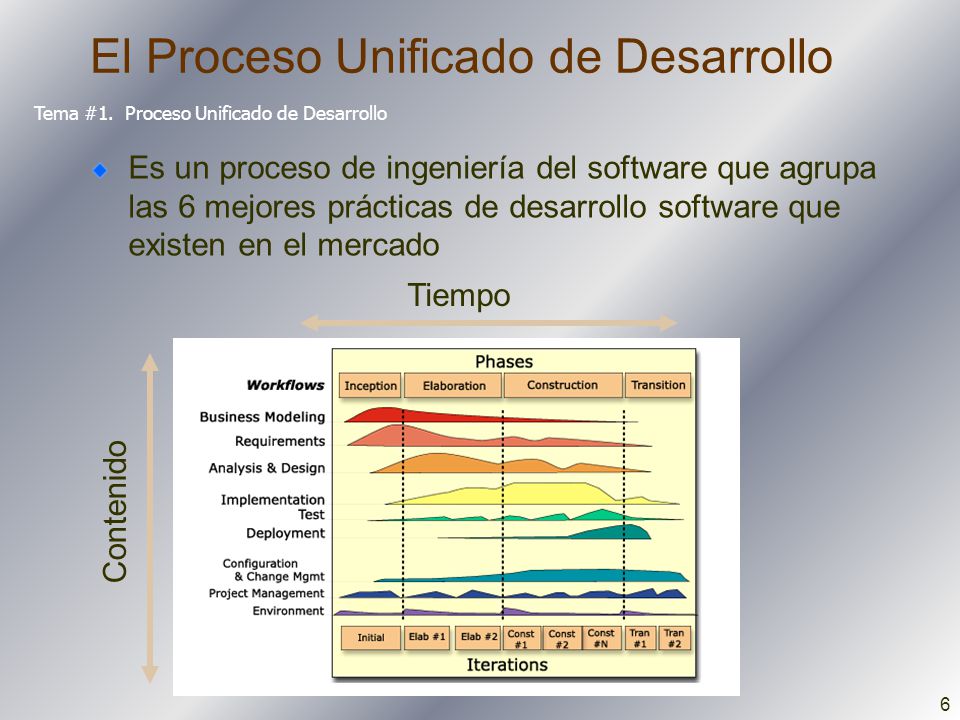 El Proceso Unificado de Desarrollo

Tema #1. Proceso Unificado de Desarrollo

Es un proceso de ingeniería del software que agrupa las 6 mejores prácticas de desarrollo software que existen en el mercado

Tiempo

Contenido

Phases

Workflows

Inception

Elaboration

Construction

Transition

Business Modeling

Requirements

Analysis & Design

Implementation

Test

Deployment

Configuration & Change Mgmt

Project Management

Environment

Initial

Elab #1

Elab #2

Const #1

Const #2

Const #N

Tran #1

Tran #2

Iterations

6